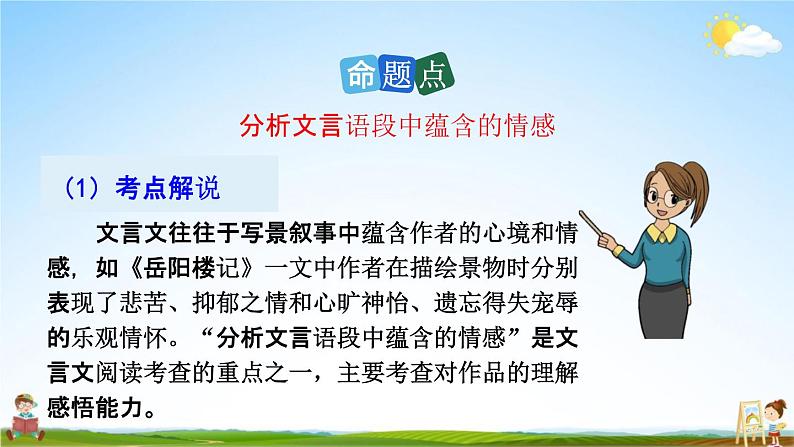 命题点

分析文言语段中蕴含的情感

（1）考点解说

文言文往往于写景叙事中蕴含作者的心境和情感，如《岳阳楼记》一文中作者在描绘景物时分别表现了悲苦、抑郁之情和心旷神怡、遗忘得失宠辱的乐观情怀。“分析文言语段中蕴含的情感”是文言文阅读考查的重点之一，主要考查对作品的理解感悟能力。